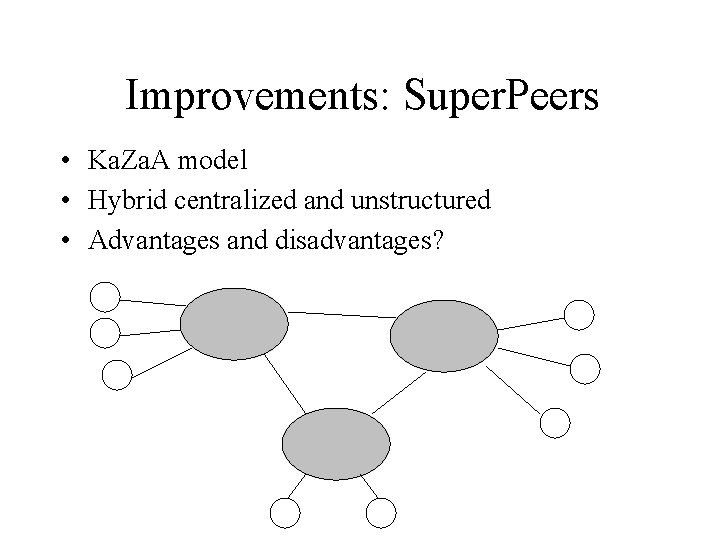 Improvements: SuperPeers

• KaZaA model
• Hybrid centralized and unstructured
• Advantages and disadvantages?